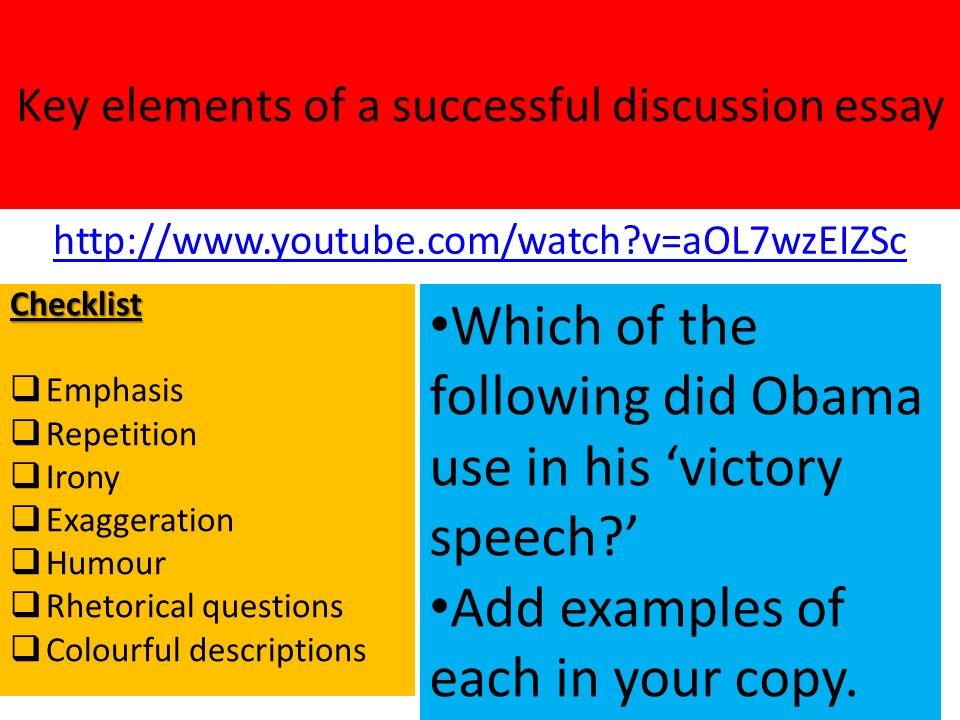 Key elements of a successful discussion essay

http://www.youtube.com/watch?v=aOL7wzEIZSc

Checklist

❑ Emphasis
❑ Repetition
❑ Irony
❑ Exaggeration
❑ Humour
❑ Rhetorical questions
❑ Colourful descriptions

•Which of the following did Obama use in his ‘victory speech?’
•Add examples of each in your copy.